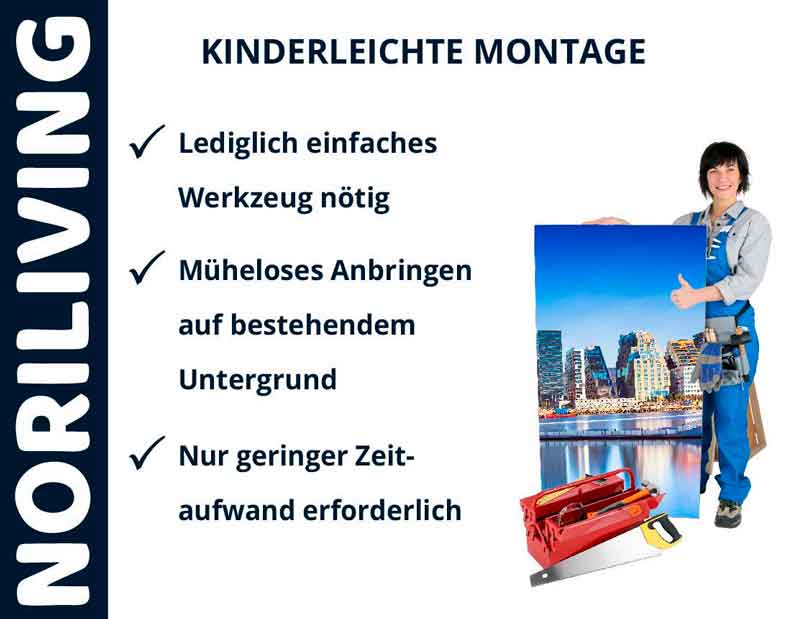 NORILIVING

KINDERLEICHTE MONTAGE

✓ Lediglich einfaches Werkzeug nötig

✓ Müheloses Anbringen auf bestehendem Untergrund

✓ Nur geringer Zeitaufwand erforderlich